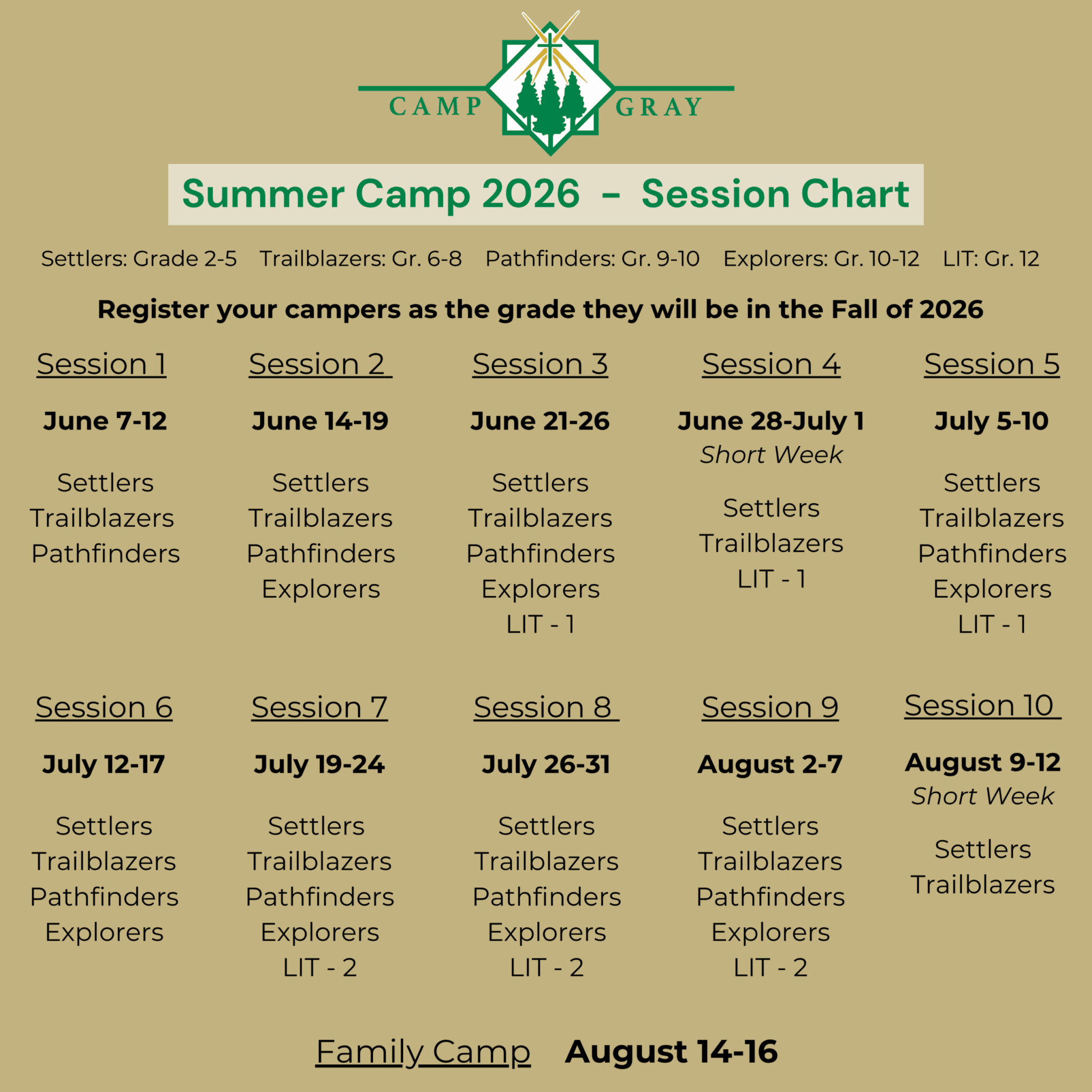 CAMP GRAY

Summer Camp 2026 – Session Chart

Settlers: Grade 2-5 Trailblazers: Gr. 6-8 Pathfinders: Gr. 9-10 Explorers: Gr. 10-12 LIT: Gr. 12

Register your campers as the grade they will be in the Fall of 2026

Session 1

June 7-12

Settlers
Trailblazers
Pathfinders

Session 2

June 14-19

Settlers
Trailblazers
Pathfinders
Explorers

Session 3

June 21-26

Settlers
Trailblazers
Pathfinders
Explorers
LIT - 1

Session 4

June 28-July 1
Short Week

Settlers
Trailblazers
LIT - 1

Session 5

July 5-10

Settlers
Trailblazers
Pathfinders
Explorers
LIT - 1

Session 6

July 12-17

Settlers
Trailblazers
Pathfinders
Explorers

Session 7

July 19-24

Settlers
Trailblazers
Pathfinders
Explorers
LIT - 2

Session 8

July 26-31

Settlers
Trailblazers
Pathfinders
Explorers
LIT - 2

Session 9

August 2-7

Settlers
Trailblazers
Pathfinders
Explorers
LIT - 2

Session 10

August 9-12
Short Week

Settlers
Trailblazers

Family Camp August 14-16